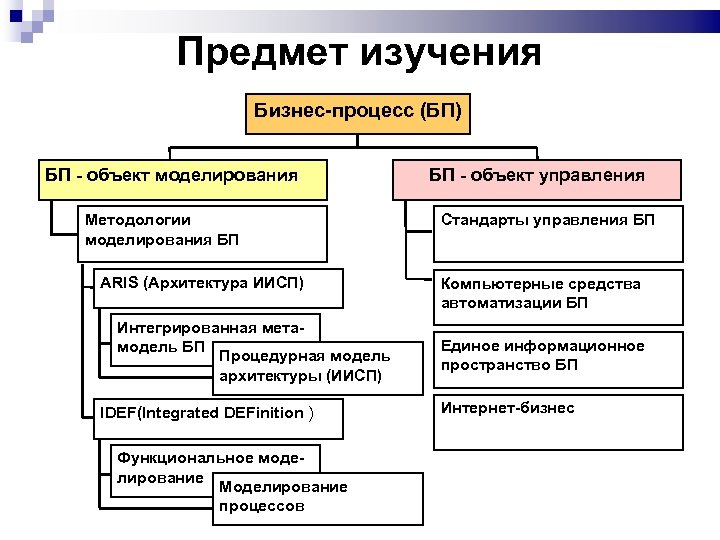 Предмет изучения

Бизнес-процесс (БП)

БП - объект моделирования

Методологии моделирования БП

ARIS (Архитектура ИИСП)

Интегрированная метамодель БП

Процедурная модель архитектуры (ИИСП)

IDEF(Integrated DEFinition )

Функциональное моделирование

Моделирование процессов

БП - объект управления

Стандарты управления БП

Компьютерные средства автоматизации БП

Единое информационное пространство БП

Интернет-бизнес